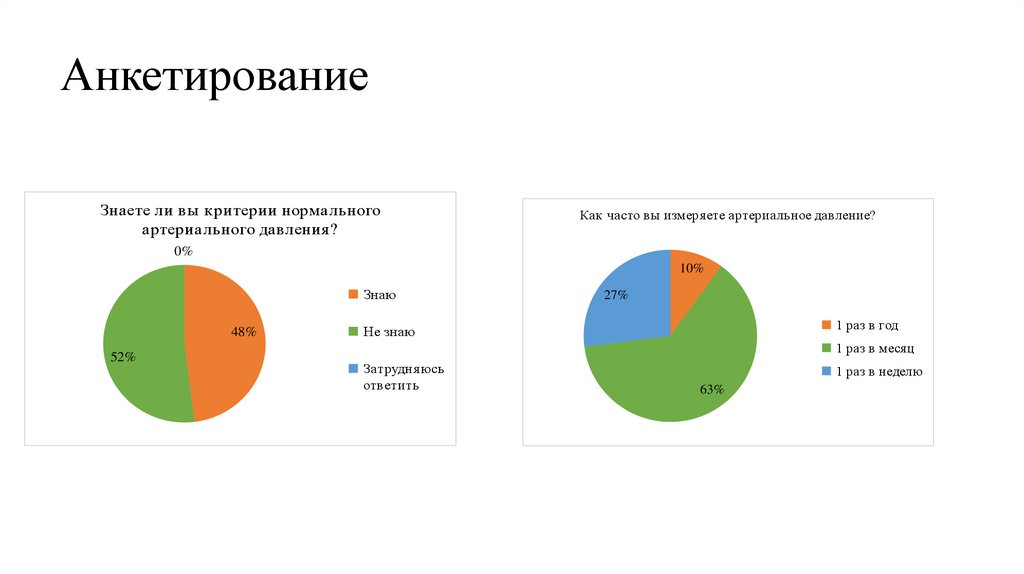 Анкетирование

Знаете ли вы критерии нормального артериального давления?

0%

48%

52%

Знаю

Не знаю

Затрудняюсь ответить

Как часто вы измеряете артериальное давление?

10%

27%

63%

1 раз в год

1 раз в месяц

1 раз в неделю